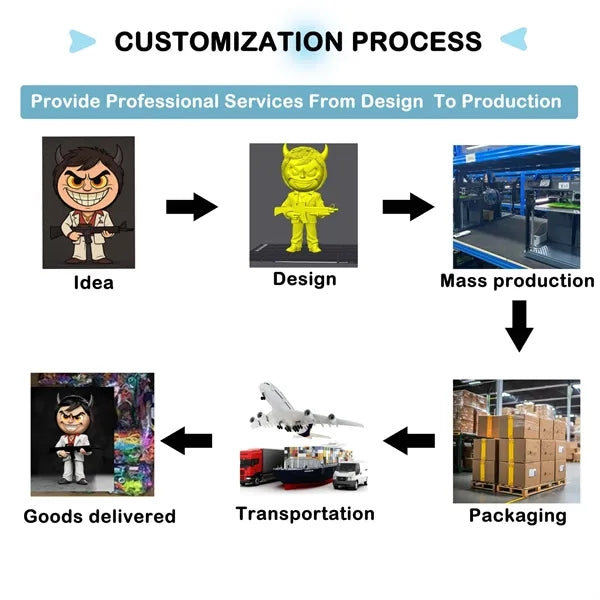 CUSTOMIZATION PROCESS

Provide Professional Services From Design To Production

Idea

Design

Mass production

Packaging

Transportation

Goods delivered